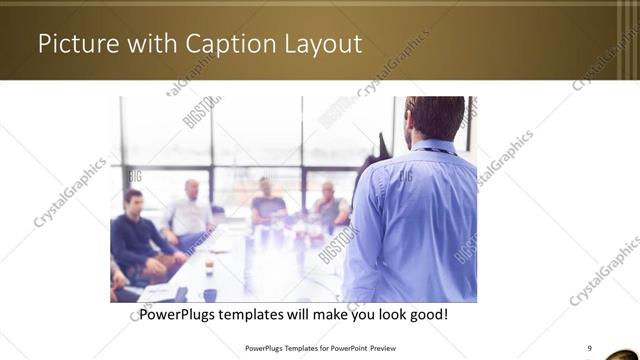 Picture with Caption Layout

CrystalGraphics

BIGSTOCK

PowerPlugs templates will make you look good!

PowerPlugs Templates for PowerPoint Preview

9